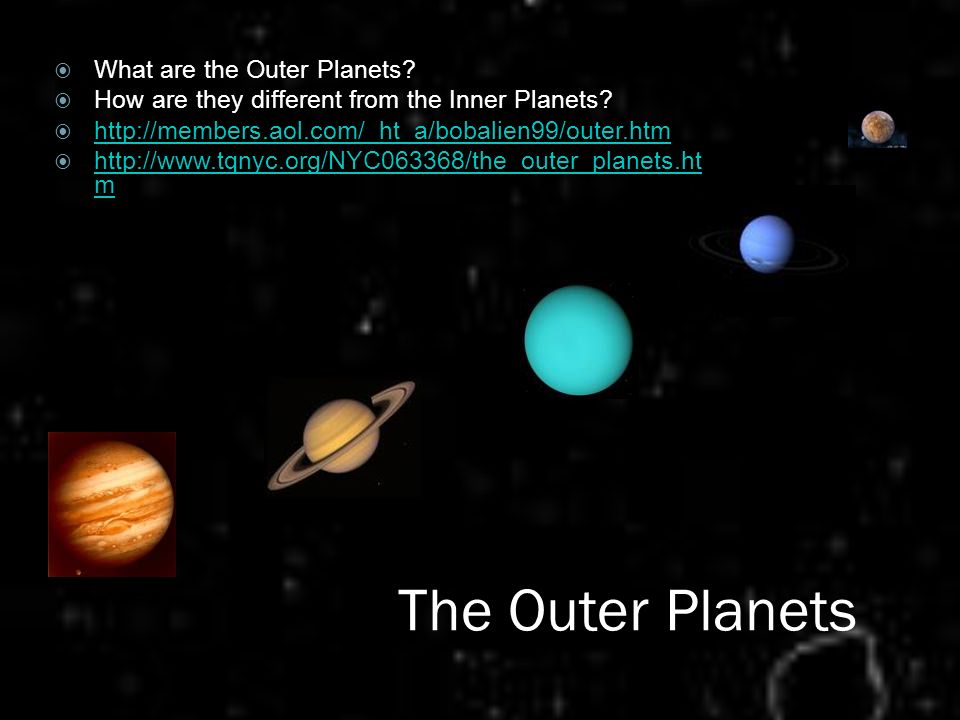 What are the Outer Planets?
How are they different from the Inner Planets?
http://members.aol.com/_ht_a/bobalien99/outer.htm
http://www.tqnyc.org/NYC063368/the_outer_planets.htm

The Outer Planets